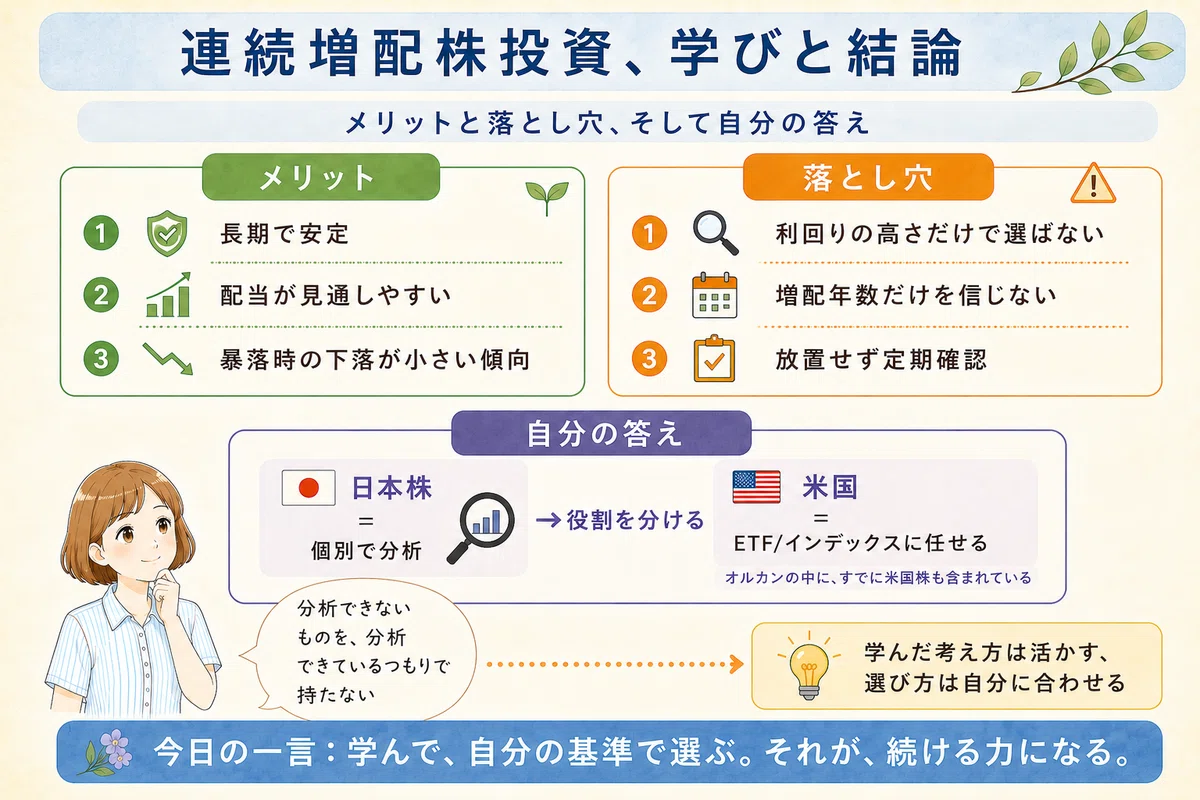 連続増配株投資、学びと結論

メリットと落とし穴、そして自分の答え

メリット

1 長期で安定

2 配当が見通しやすい

3 暴落時の下落が小さい傾向

落とし穴

1 利回りの高さだけで選ばない

2 増配年数だけを信じない

3 放置せず定期確認

自分の答え

日本株
=
個別で分析

→役割を分ける

米国
=
ETF/インデックスに任せる

オルカンの中に、すでに米国株も含まれている

分析できないものを、分析できているつもりで持たない

学んだ考え方は活かす、選び方は自分に合わせる

今日の一言：学んで、自分の基準で選ぶ。それが、続ける力になる。